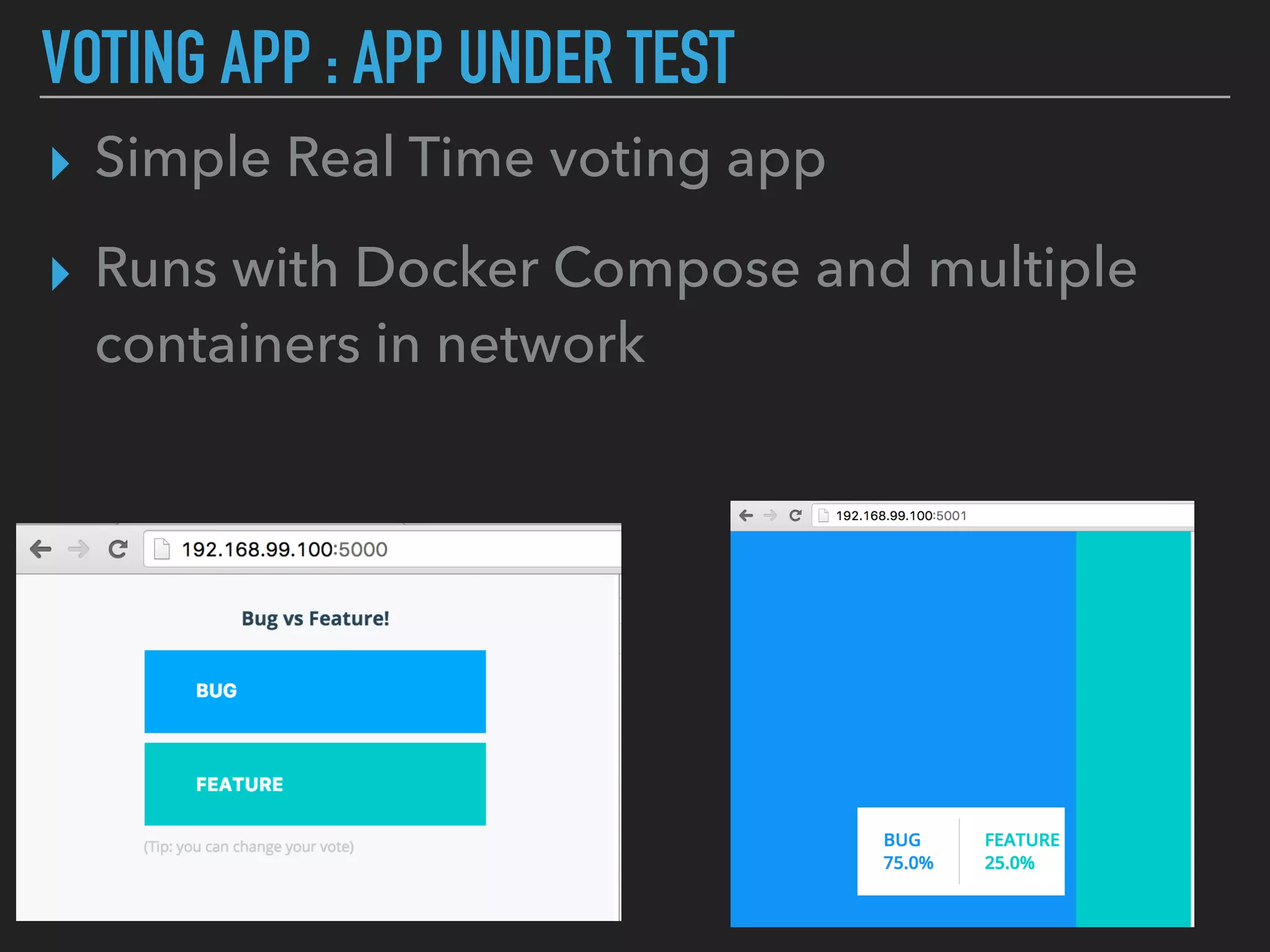 VOTING APP : APP UNDER TEST

Simple Real Time voting app

Runs with Docker Compose and multiple containers in network

192.168.99.100:5000

Bug vs Feature!

BUG

FEATURE

(Tip: you can change your vote)

192.168.99.100:5001

BUG
75.0%

FEATURE
25.0%